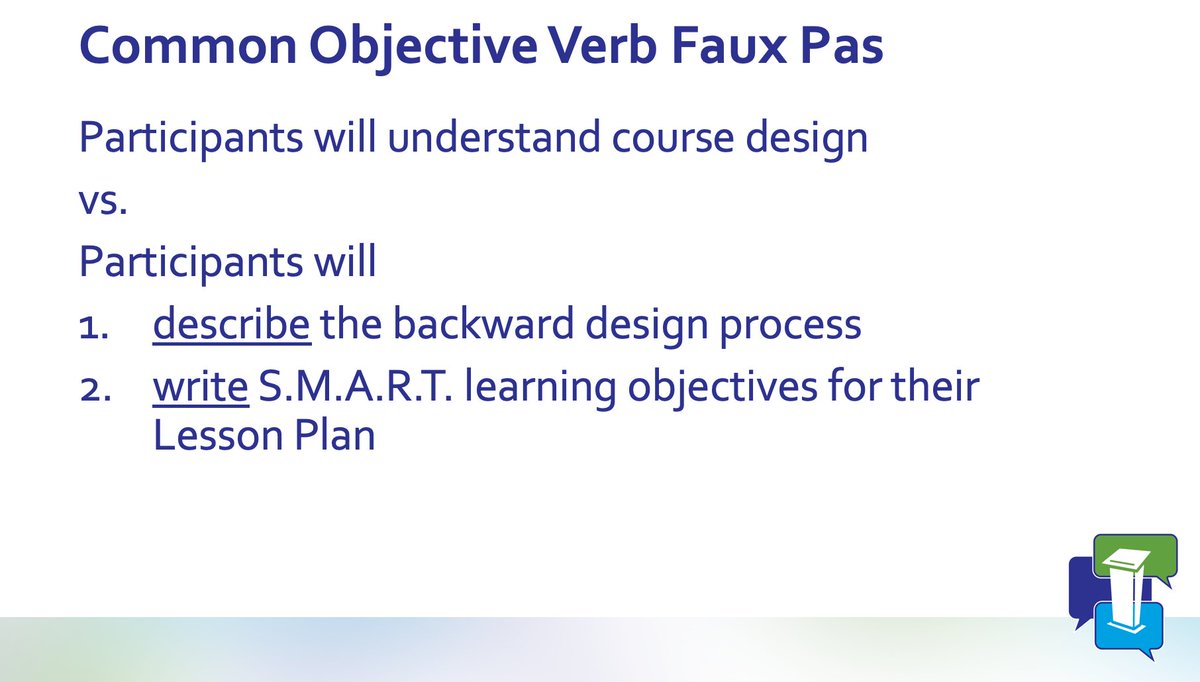 Common Objective Verb Faux Pas

Participants will understand course design

vs.

Participants will

1. describe the backward design process
2. write S.M.A.R.T. learning objectives for their Lesson Plan